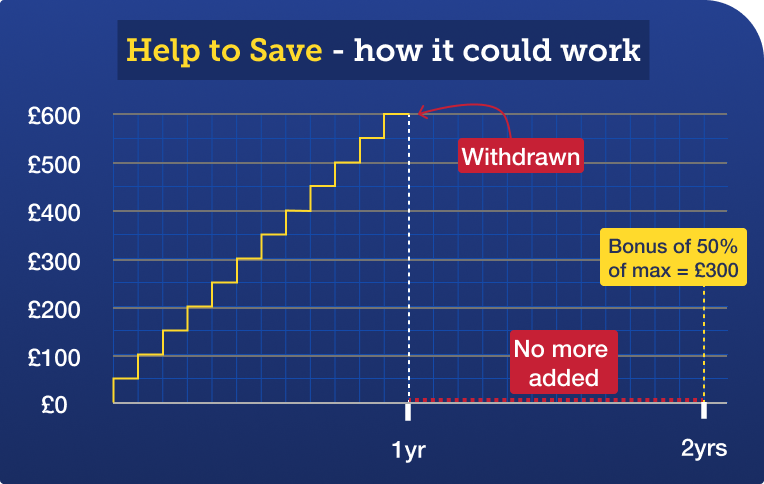 Help to Save - how it could work

£600
£500
£400
£300
£200
£100
£0

Withdrawn

Bonus of 50% of max = £300

No more added

1yr

2yrs